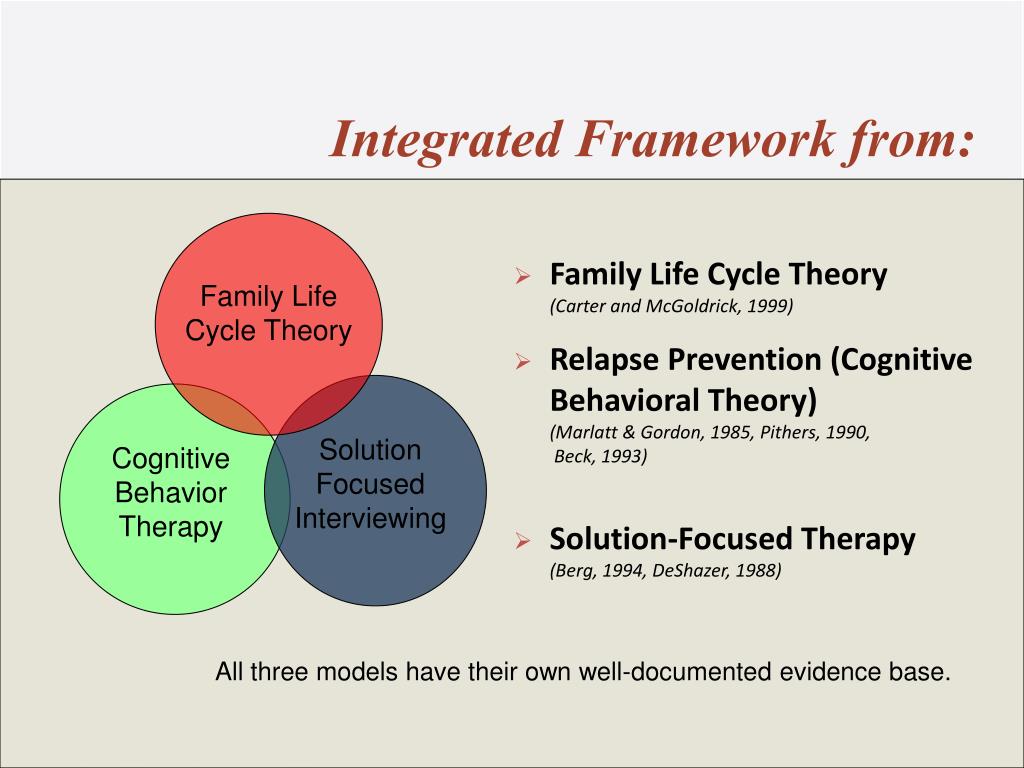 Integrated Framework from:

Family Life Cycle Theory

Cognitive Behavior Therapy

Solution Focused Interviewing

➢ Family Life Cycle Theory
(Carter and McGoldrick, 1999)

➢ Relapse Prevention (Cognitive Behavioral Theory)
(Marlatt & Gordon, 1985, Pithers, 1990, Beck, 1993)

➢ Solution-Focused Therapy
(Berg, 1994, DeShazer, 1988)

All three models have their own well-documented evidence base.